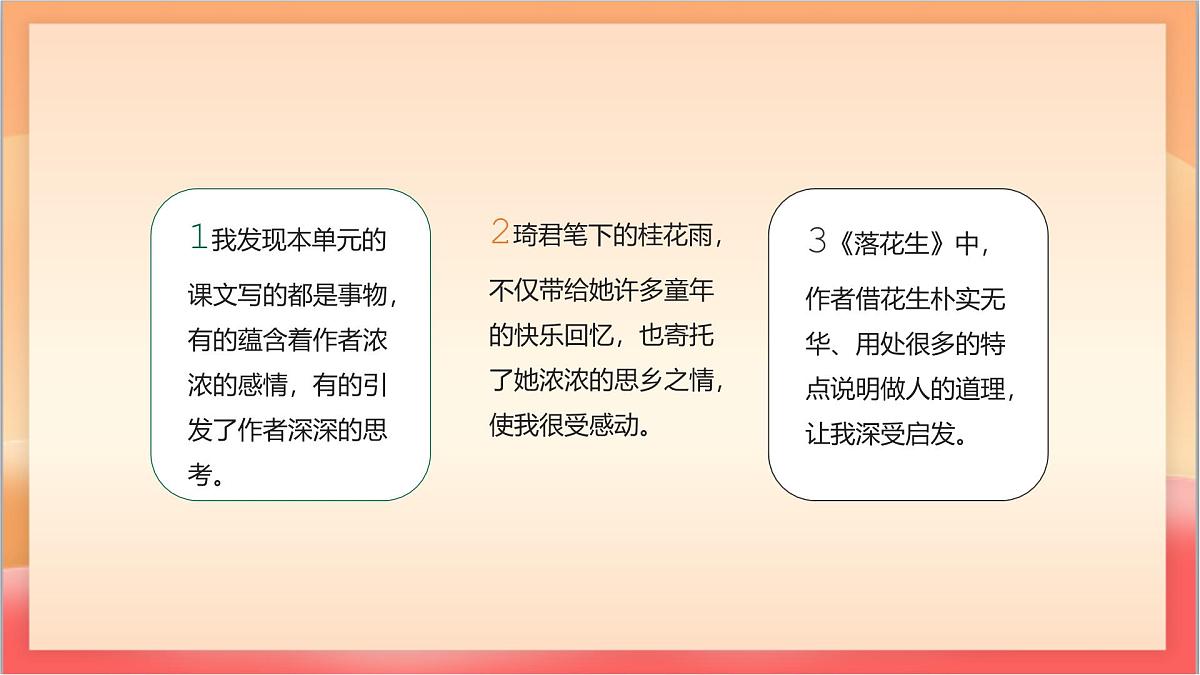 1我发现本单元的课文写的都是事物，有的蕴含着作者浓浓的感情，有的引发了作者深深的思考。

2琦君笔下的桂花雨，不仅带给她许多童年的快乐回忆，也寄托了她浓浓的思乡之情，使我很受感动。

3《落花生》中，作者借花生朴实无华、用处很多的特点说明做人的道理，让我深受启发。